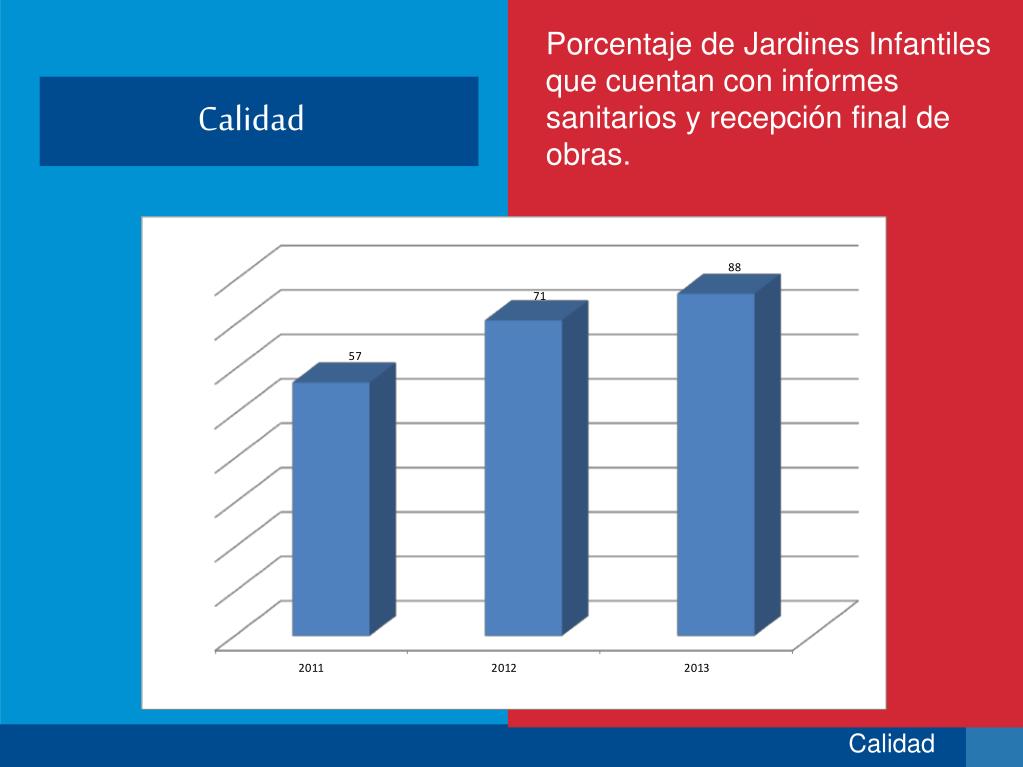 Calidad

Porcentaje de Jardines Infantiles que cuentan con informes sanitarios y recepción final de obras.

57
71
88
2011
2012
2013

Calidad